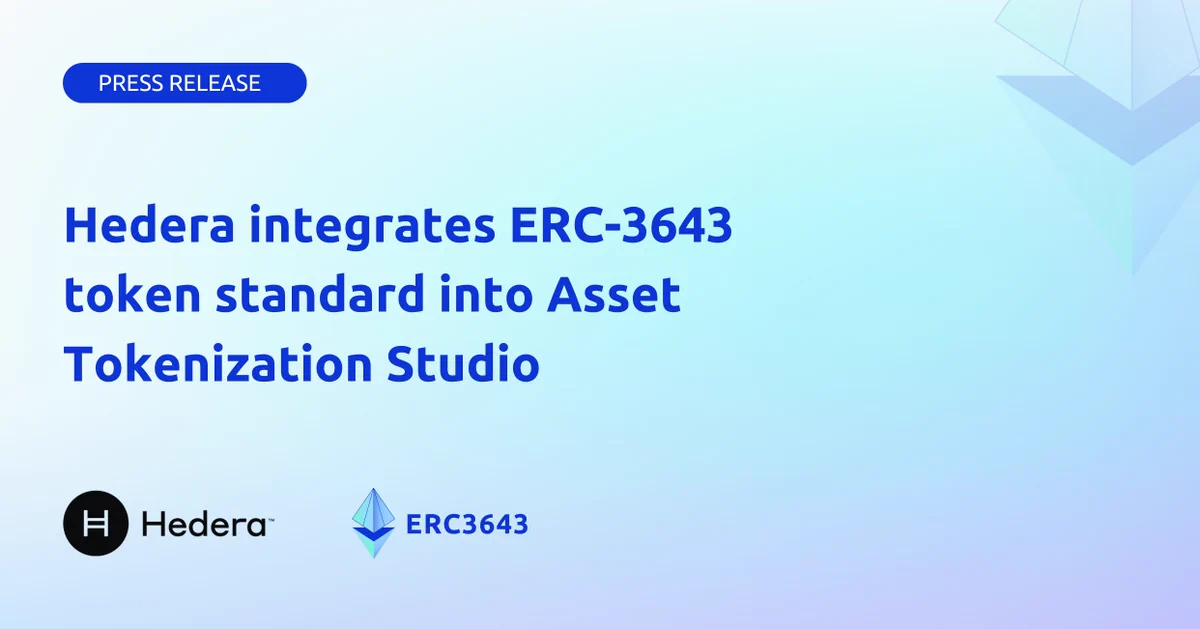 PRESS RELEASE

Hedera integrates ERC-3643 token standard into Asset Tokenization Studio

Hedera™

ERC3643